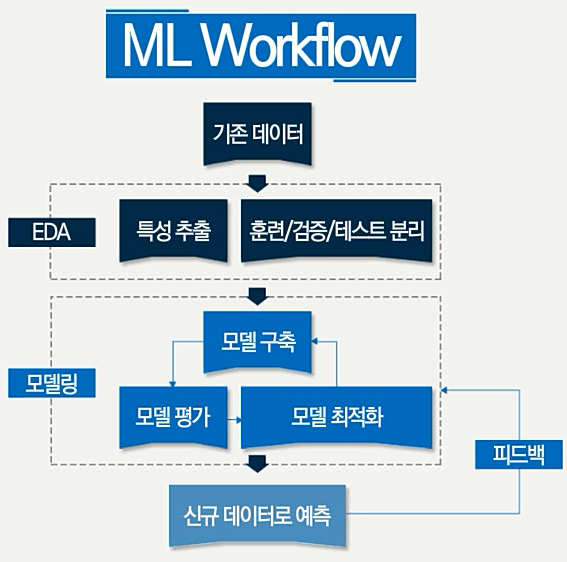 ML Workflow

기존 데이터

EDA

특성 추출

훈련/검증/테스트 분리

모델링

모델 구축

모델 평가

모델 최적화

피드백

신규 데이터로 예측